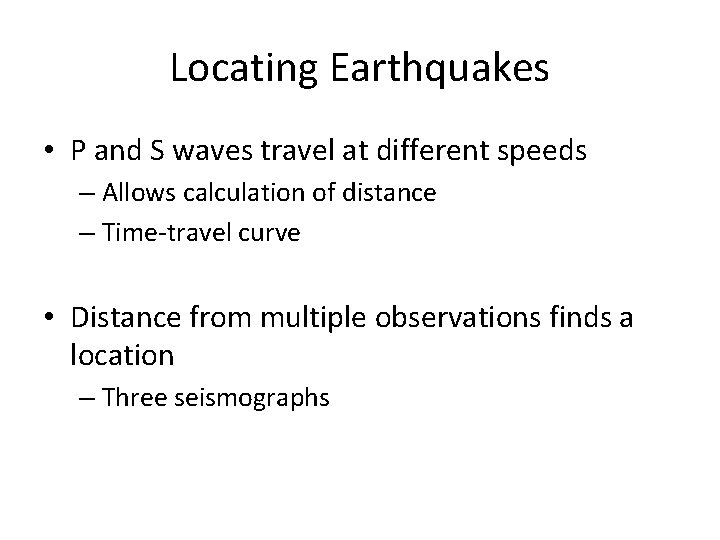 Locating Earthquakes

• P and S waves travel at different speeds
– Allows calculation of distance
– Time-travel curve

• Distance from multiple observations finds a location
– Three seismographs